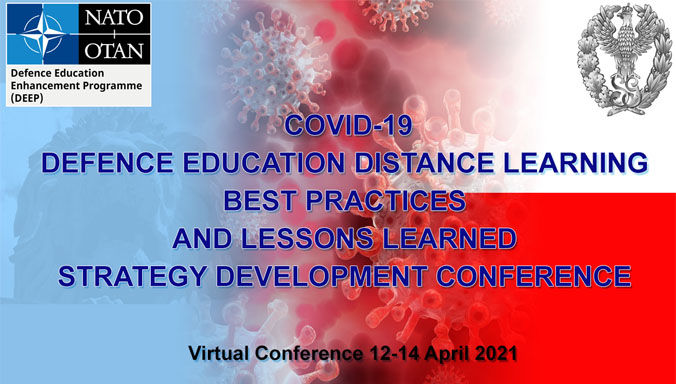 NATO
OTAN
Defence Education Enhancement Programme (DEEP)

COVID-19
DEFENCE EDUCATION DISTANCE LEARNING
BEST PRACTICES
AND LESSONS LEARNED
STRATEGY DEVELOPMENT CONFERENCE

Virtual Conference 12-14 April 2021